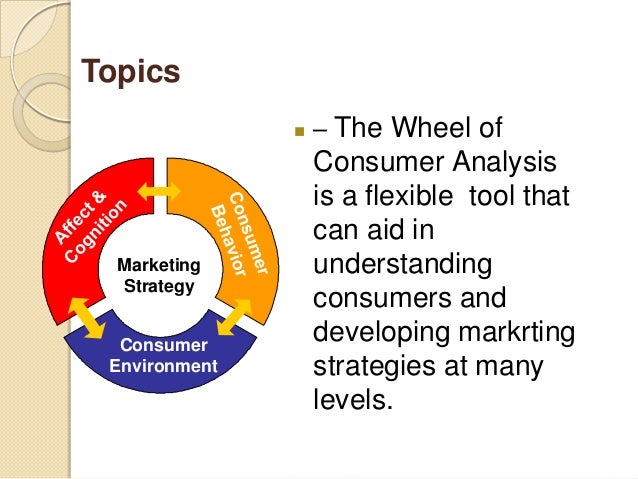 Topics

Affect & Cognition

Consumer Behavior

Marketing Strategy

Consumer Environment

– The Wheel of Consumer Analysis is a flexible tool that can aid in understanding consumers and developing markrting strategies at many levels.